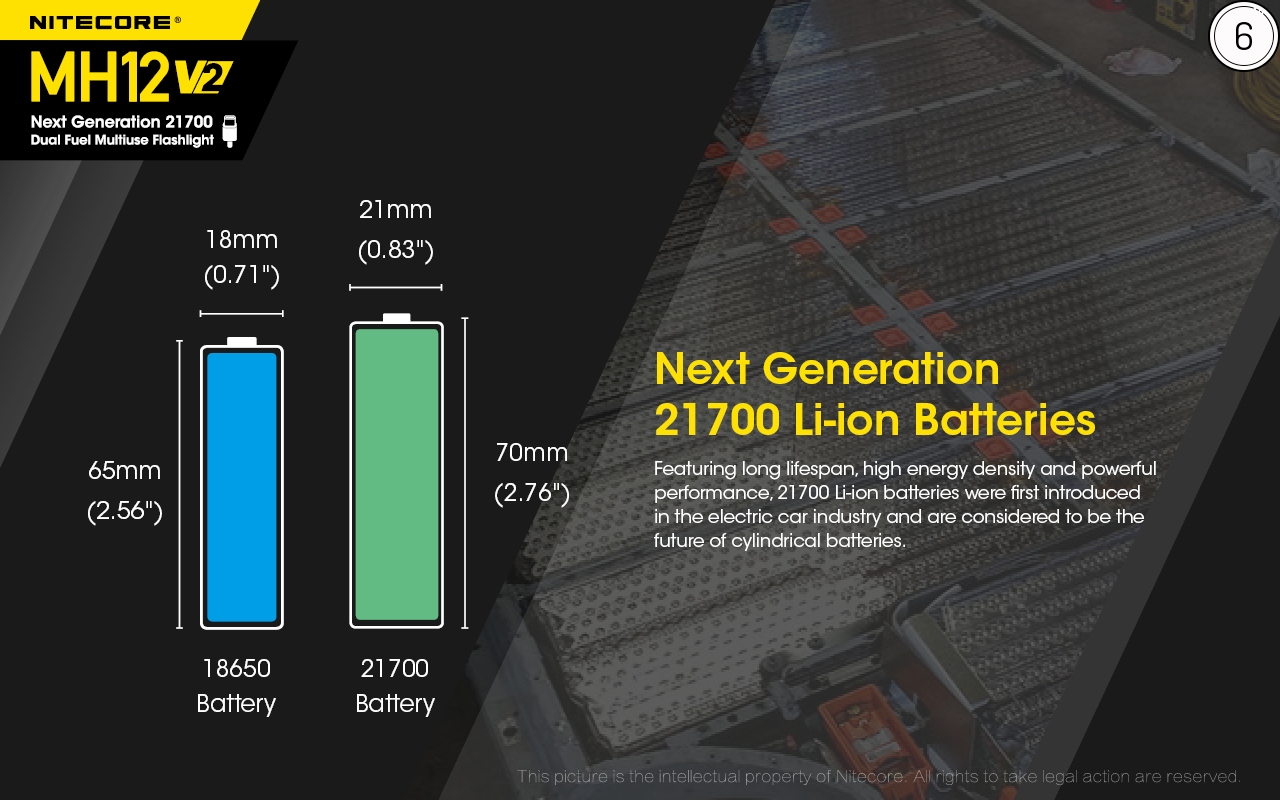 NITECORE®

MH12 V2

Next Generation 21700
Dual Fuel Multiuse Flashlight

6

18mm
(0.71")

21mm
(0.83")

65mm
(2.56")

70mm
(2.76")

18650
Battery

21700
Battery

Next Generation
21700 Li-ion Batteries

Featuring long lifespan, high energy density and powerful performance, 21700 Li-ion batteries were first introduced in the electric car industry and are considered to be the future of cylindrical batteries.

This picture is the intellectual property of Nitecore. All rights to take legal action are reserved.